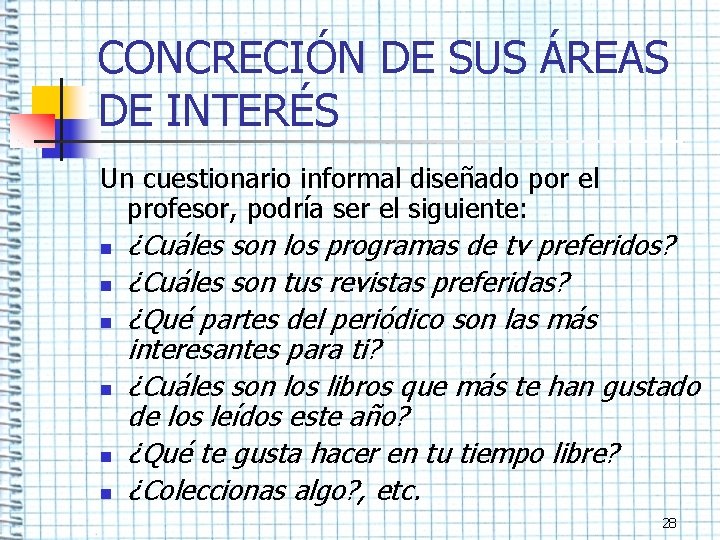 CONCRECIÓN DE SUS ÁREAS DE INTERÉS

Un cuestionario informal diseñado por el profesor, podría ser el siguiente:

- ¿Cuáles son los programas de tv preferidos?
- ¿Cuáles son tus revistas preferidas?
- ¿Qué partes del periódico son las más interesantes para ti?
- ¿Cuáles son los libros que más te han gustado de los leídos este año?
- ¿Qué te gusta hacer en tu tiempo libre?
- ¿Coleccionas algo?, etc.

28